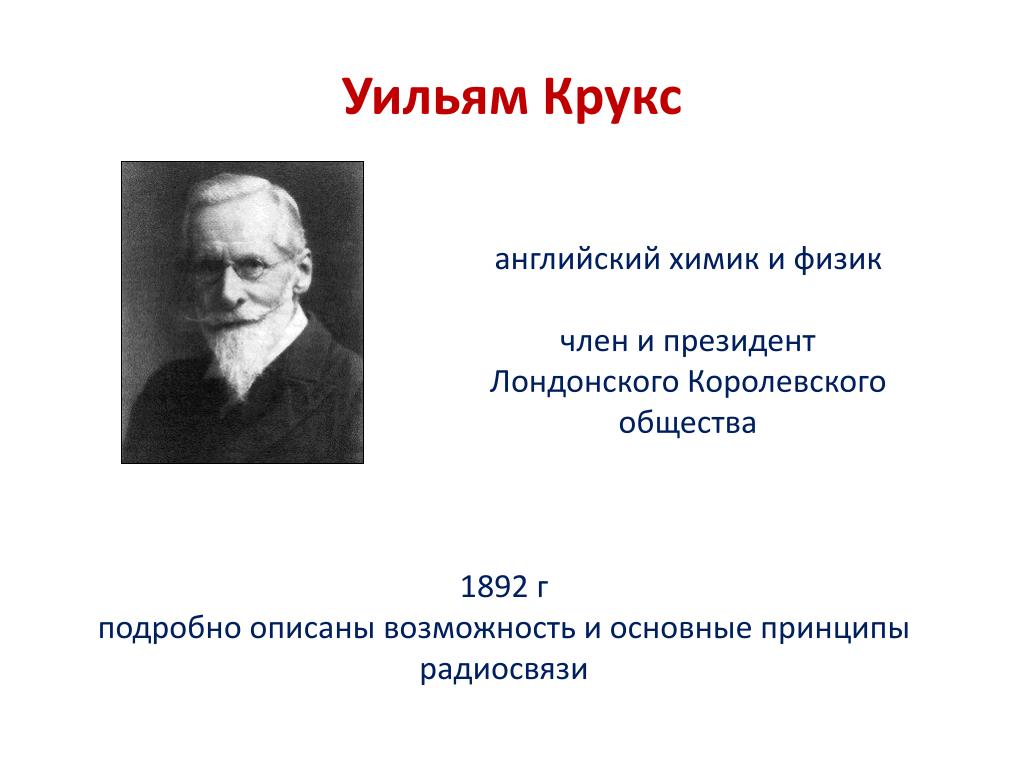 Уильям Крукс

английский химик и физик

член и президент
Лондонского Королевского
общества

1892 г
подробно описаны возможность и основные принципы радиосвязи